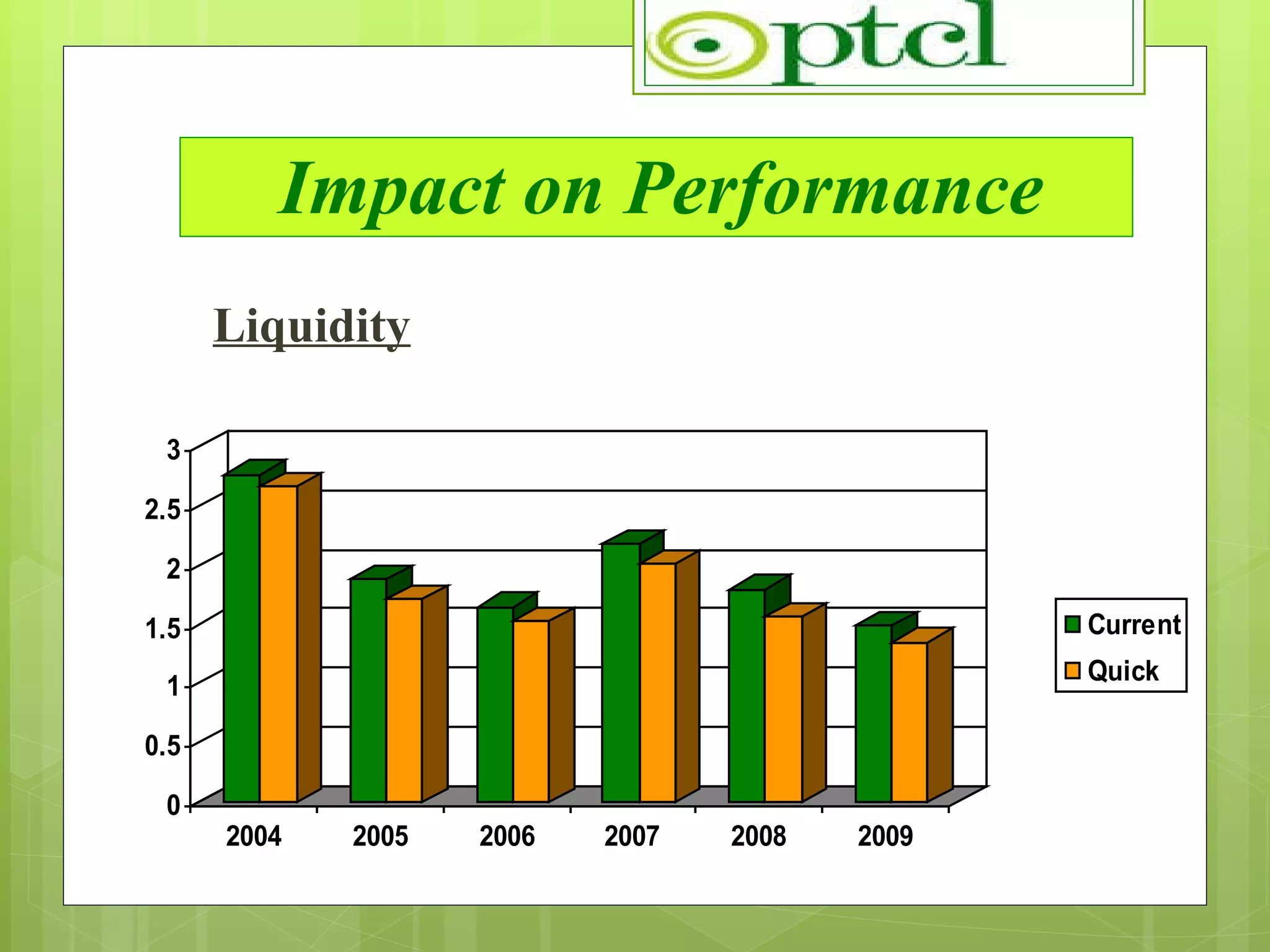 ptcl

Impact on Performance

Liquidity

3
2.5
2
1.5
1
0.5
0

2004
2005
2006
2007
2008
2009

Current
Quick